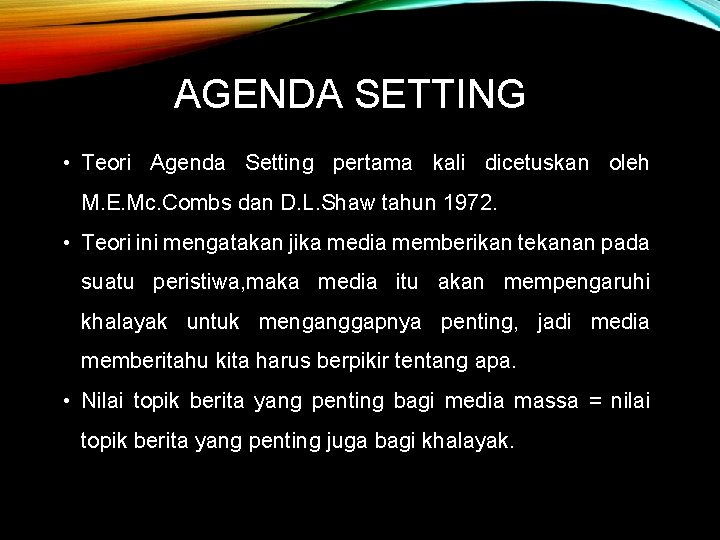 AGENDA SETTING

• Teori Agenda Setting pertama kali dicetuskan oleh M.E.Mc.Combs dan D.L.Shaw tahun 1972.

• Teori ini mengatakan jika media memberikan tekanan pada suatu peristiwa,maka media itu akan mempengaruhi khalayak untuk menganggapnya penting, jadi media memberitahu kita harus berpikir tentang apa.

• Nilai topik berita yang penting bagi media massa = nilai topik berita yang penting juga bagi khalayak.